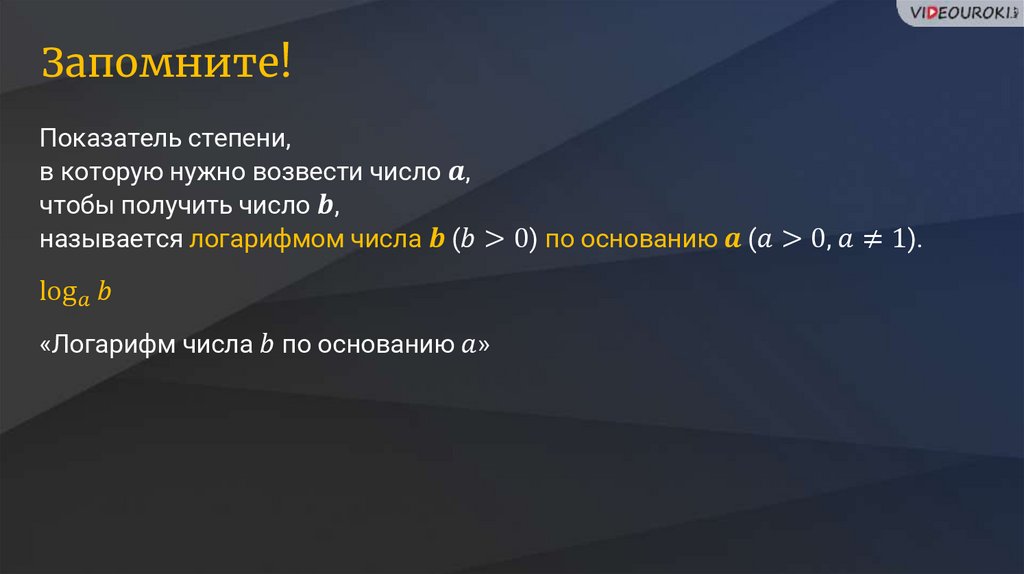 VIDEOUROKI

Запомните!

Показатель степени,
в которую нужно возвести число $\boldsymbol{a}$,
чтобы получить число $\boldsymbol{b}$,
называется логарифмом числа $\boldsymbol{b}$ $(b > 0)$ по основанию $\boldsymbol{a}$ $(a > 0, a \neq 1)$.

$\log_a b$

«Логарифм числа $b$ по основанию $a$»